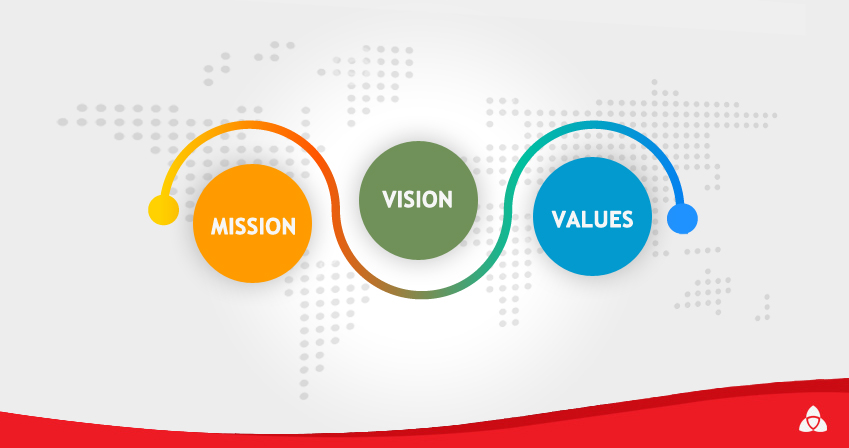 MISSION

VISION

VALUES